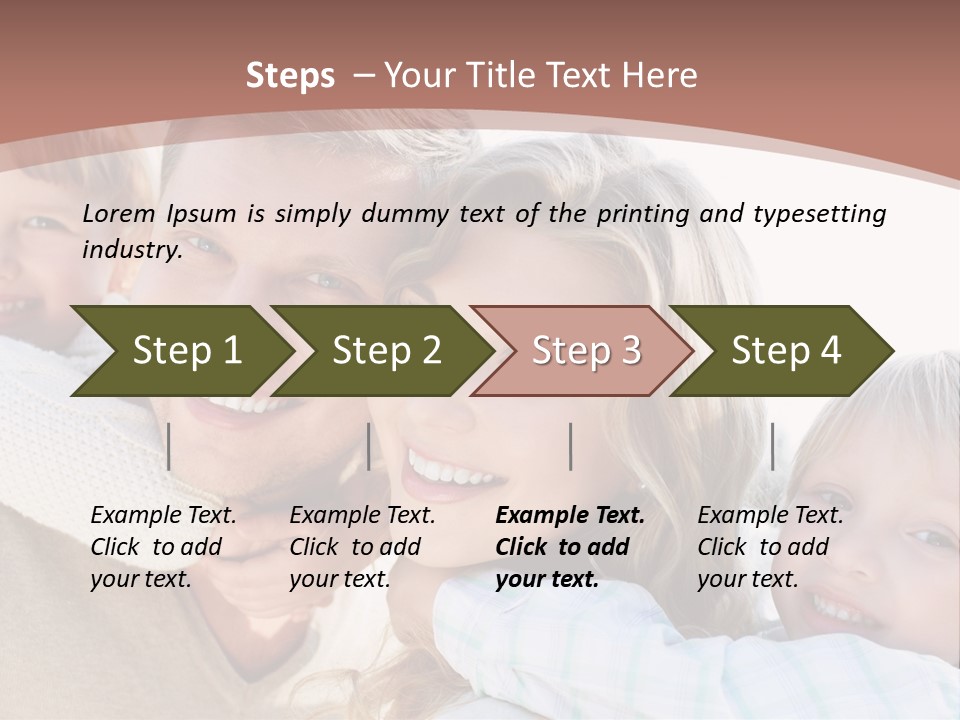 Steps – Your Title Text Here

Lorem Ipsum is simply dummy text of the printing and typesetting industry.

Step 1

Step 2

Step 3

Step 4

Example Text. Click to add your text.

Example Text. Click to add your text.

Example Text. Click to add your text.

Example Text. Click to add your text.